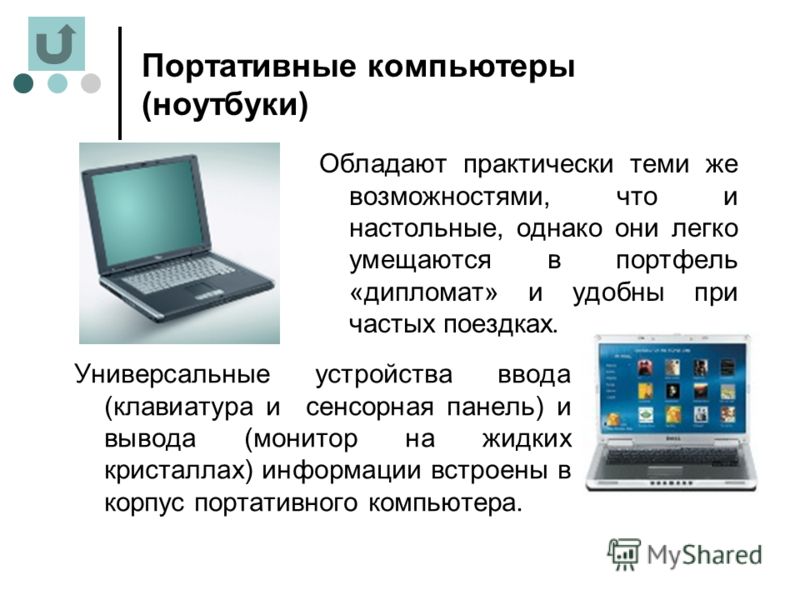 Портативные компьютеры (ноутбуки)

Обладают практически теми же возможностями, что и настольные, однако они легко умещаются в портфель «дипломат» и удобны при частых поездках.

Универсальные устройства ввода (клавиатура и сенсорная панель) и вывода (монитор на жидких кристаллах) информации встроены в корпус портативного компьютера.

MyShared